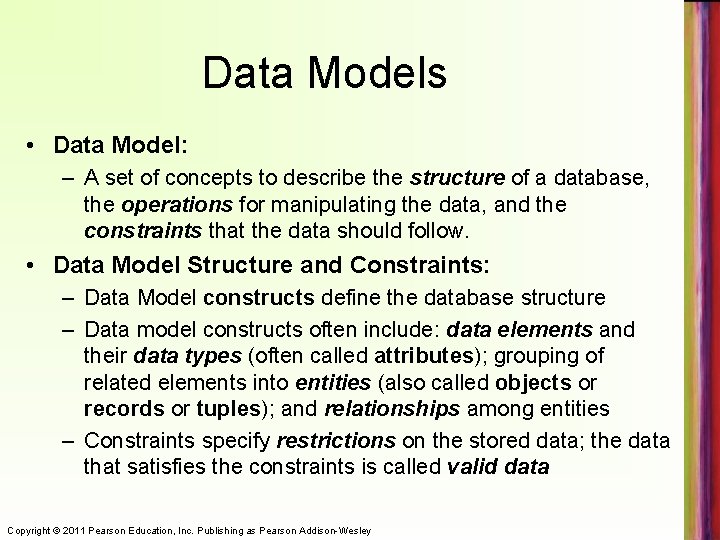 Data Models

• Data Model:
– A set of concepts to describe the structure of a database, the operations for manipulating the data, and the constraints that the data should follow.

• Data Model Structure and Constraints:
– Data Model constructs define the database structure
– Data model constructs often include: data elements and their data types (often called attributes); grouping of related elements into entities (also called objects or records or tuples); and relationships among entities
– Constraints specify restrictions on the stored data; the data that satisfies the constraints is called valid data

Copyright © 2011 Pearson Education, Inc. Publishing as Pearson Addison-Wesley